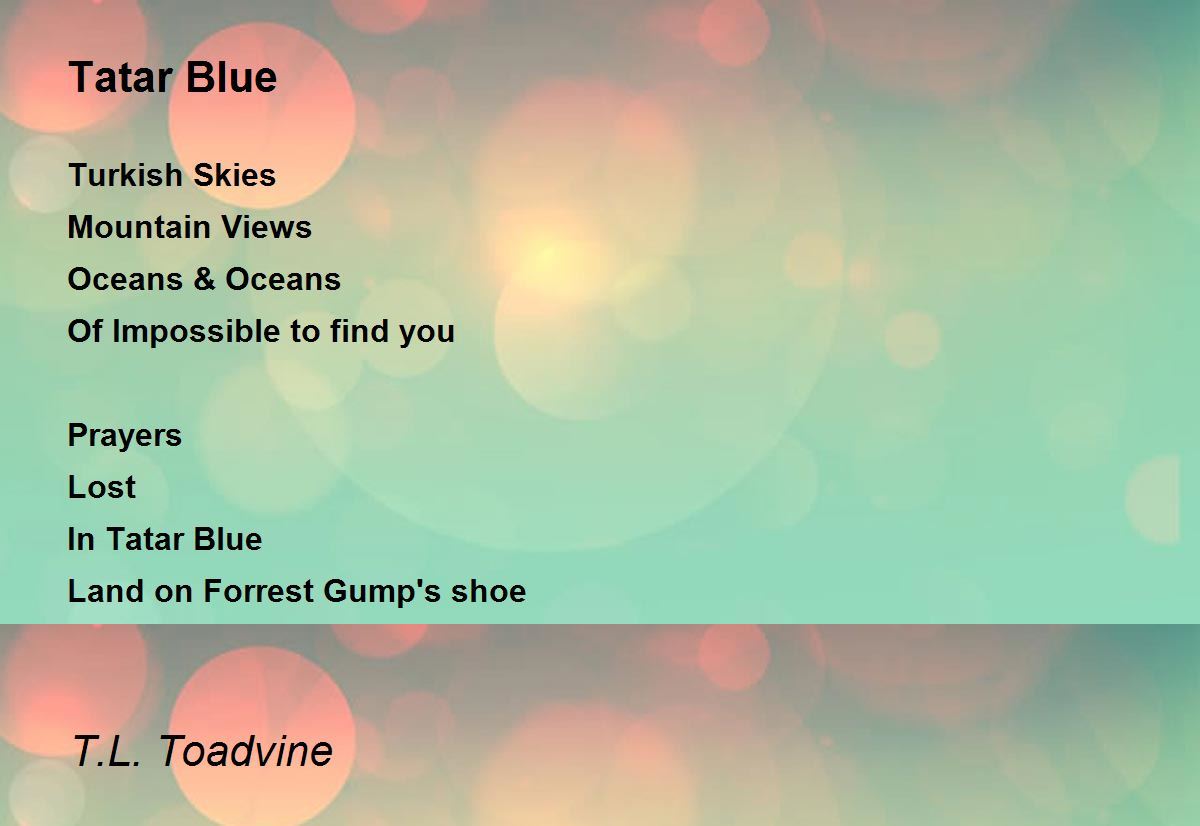 Tatar Blue

Turkish Skies
Mountain Views
Oceans & Oceans
Of Impossible to find you

Prayers
Lost
In Tatar Blue
Land on Forrest Gump's shoe

T.L. Toadvine